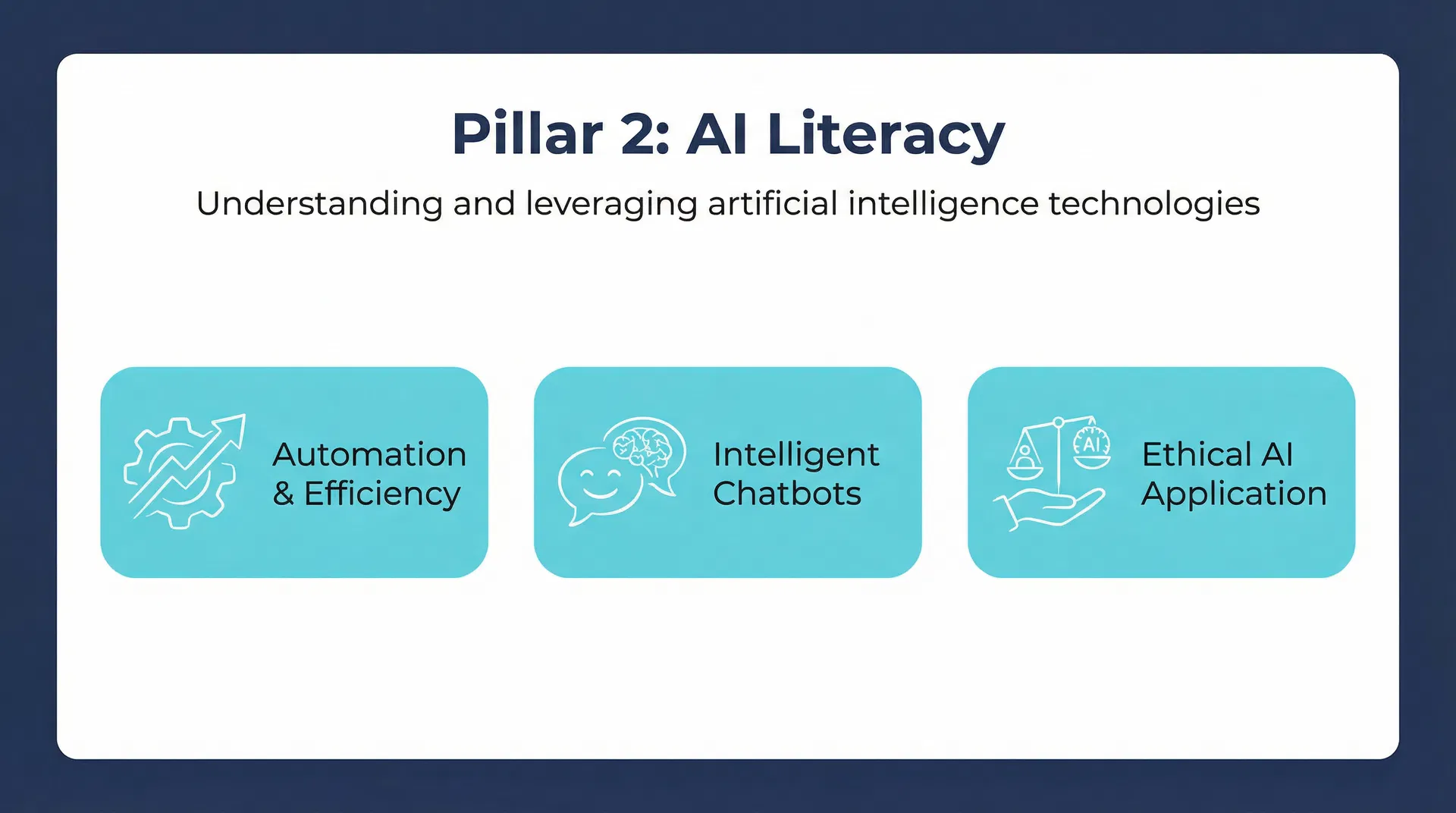 Pillar 2: AI Literacy

Understanding and leveraging artificial intelligence technologies

Automation & Efficiency

Intelligent Chatbots

AI

Ethical AI Application